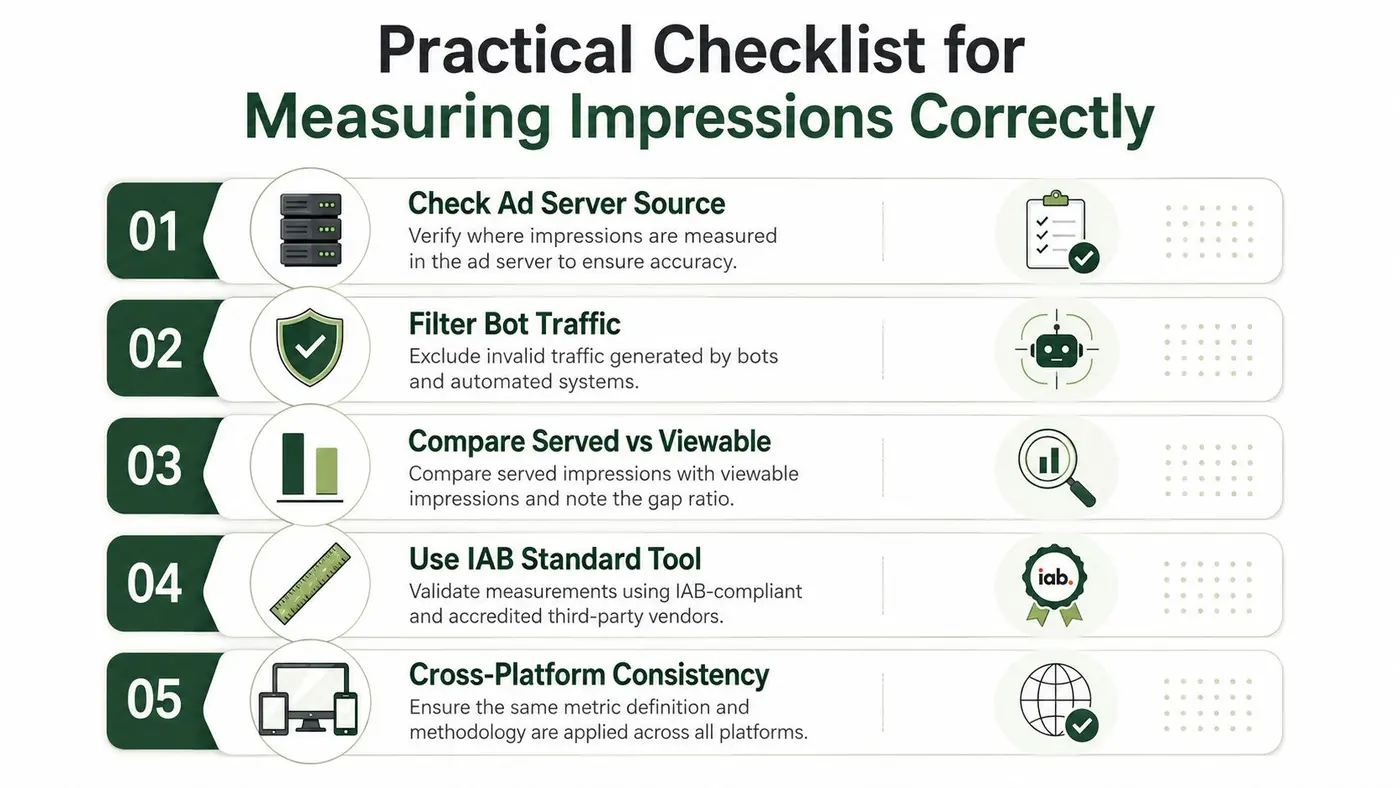 Practical Checklist for
Measuring Impressions Correctly

01
Check Ad Server Source
Verify where impressions are measured in the ad server to ensure accuracy.

02
Filter Bot Traffic
Exclude invalid traffic generated by bots and automated systems.

03
Compare Served vs Viewable
Compare served impressions with viewable impressions and note the gap ratio.

04
Use IAB Standard Tool
Validate measurements using IAB-compliant and accredited third-party vendors.

iab.

05
Cross-Platform Consistency
Ensure the same metric definition and methodology are applied across all platforms.